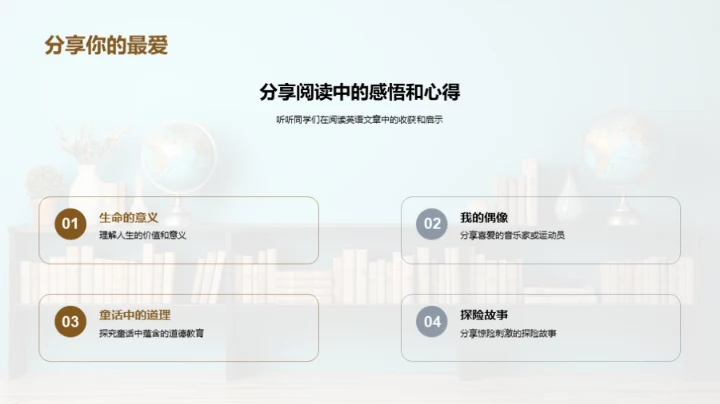 分享你的最爱

分享阅读中的感悟和心得

听听同学们在阅读英语文章中的收获和启示

01 生命的意义
理解人生的价值和意义

02 我的偶像
分享喜爱的音乐家或运动员

03 童话中的道理
探究童话中蕴含的道德教育

04 探险故事
分享惊险刺激的探险故事